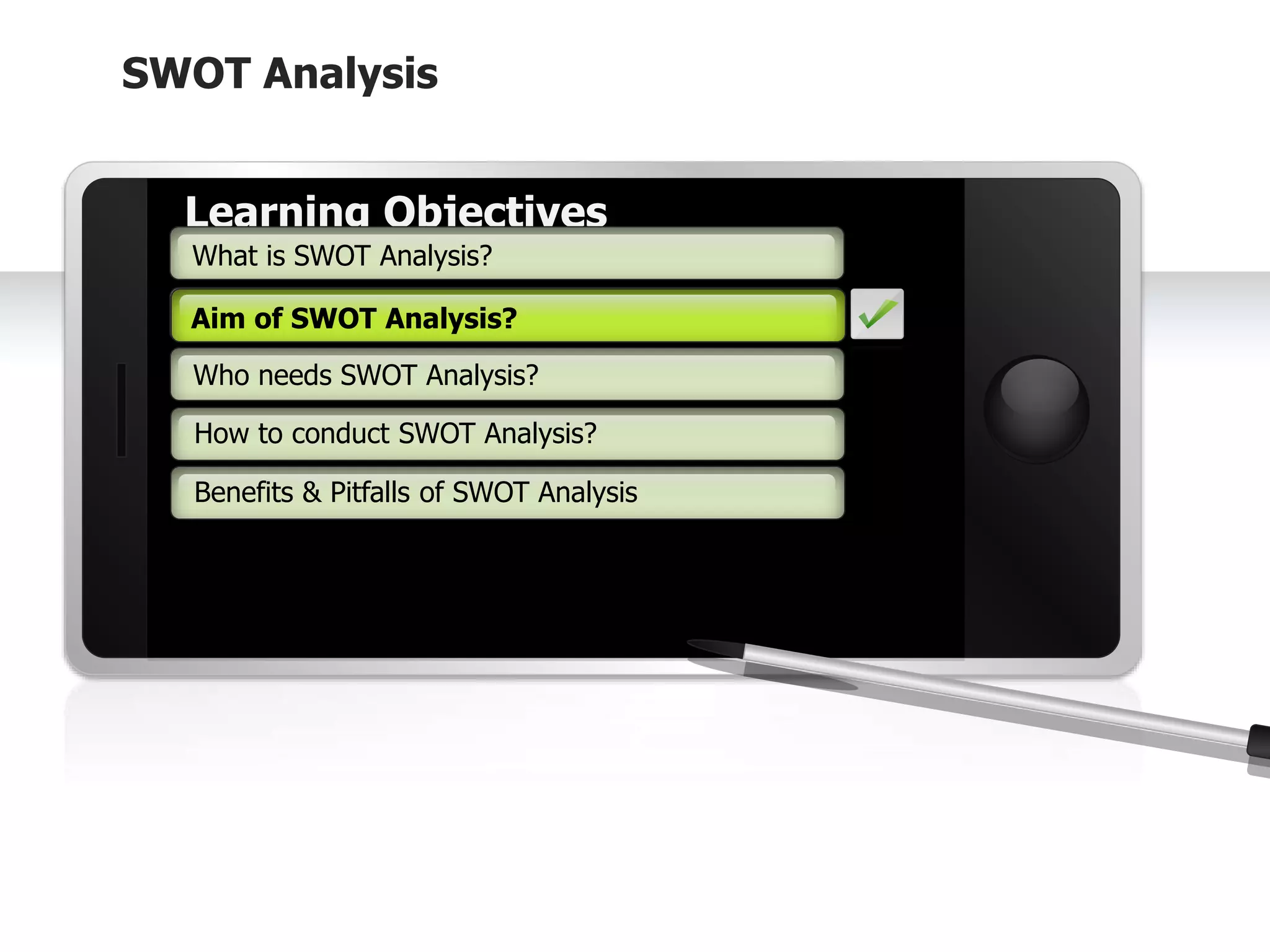 SWOT Analysis

Learning Objectives

What is SWOT Analysis?

Aim of SWOT Analysis?

Who needs SWOT Analysis?

How to conduct SWOT Analysis?

Benefits & Pitfalls of SWOT Analysis